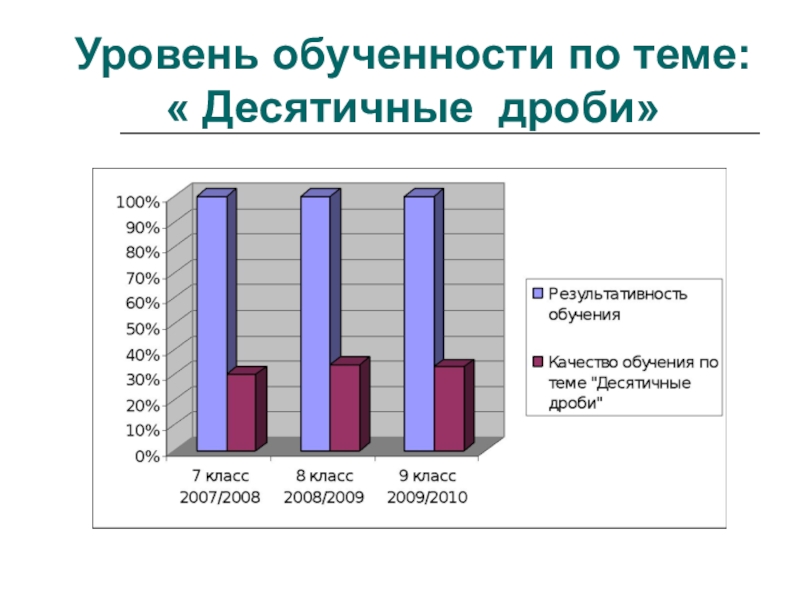 Уровень обученности по теме: « Десятичные дроби»

100%
90%
80%
70%
60%
50%
40%
30%
20%
10%
0%

7 класс 2007/2008
8 класс 2008/2009
9 класс 2009/2010

Результативность обучения
Качество обучения по теме "Десятичные дроби"